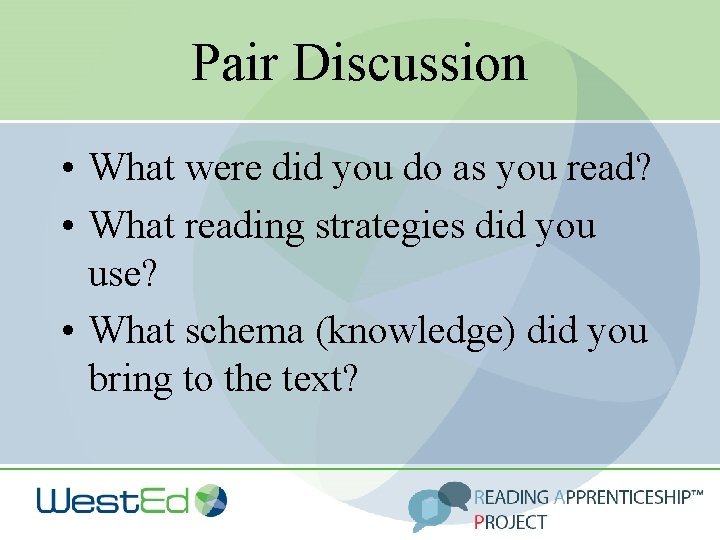 Pair Discussion

• What were did you do as you read?
• What reading strategies did you use?
• What schema (knowledge) did you bring to the text?

WestEd

READING APPRENTICESHIP™ PROJECT